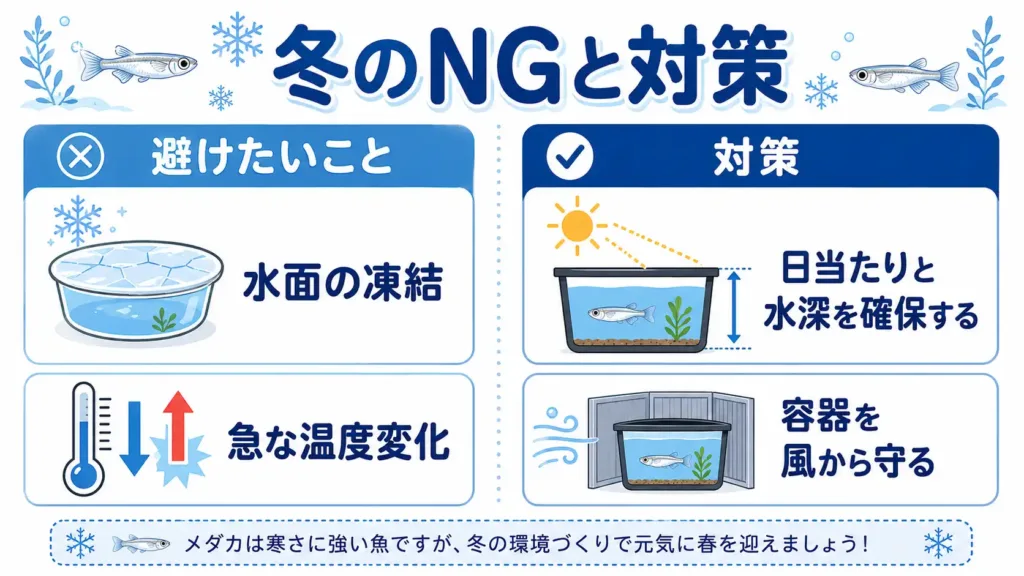 冬のNGと対策

避けたいこと

水面の凍結

急な温度変化

対策

日当たりと水深を確保する

容器を風から守る

メダカは寒さに強い魚ですが、冬の環境づくりで元気に春を迎えましょう！